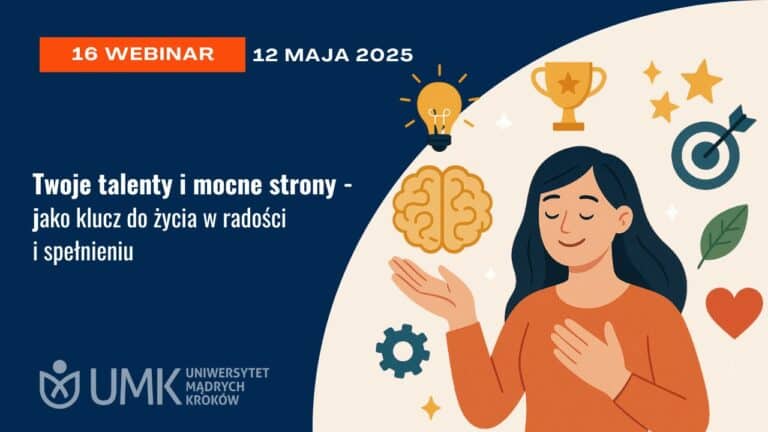 16 WEBINAR 12 MAJA 2025

Twoje talenty i mocne strony - jako klucz do życia w radości i spełnieniu

UMK UNIWERSYTET MĄDRYCH KROKÓW